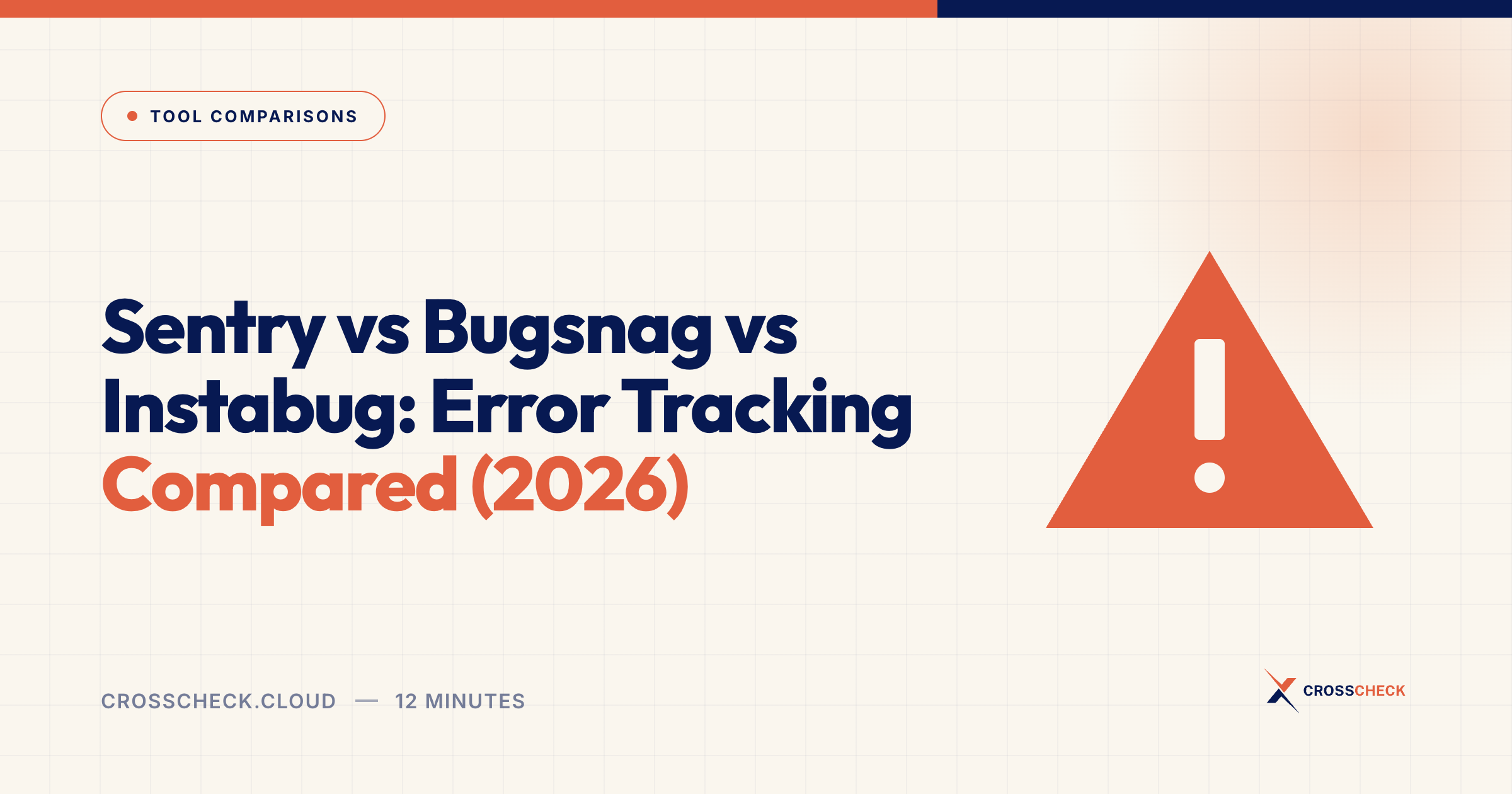 TOOL COMPARISONS

Sentry vs Bugsnag vs Instabug: Error Tracking Compared (2026)

CROSSCHECK.CLOUD — 12 MINUTES

CROSSCHECK